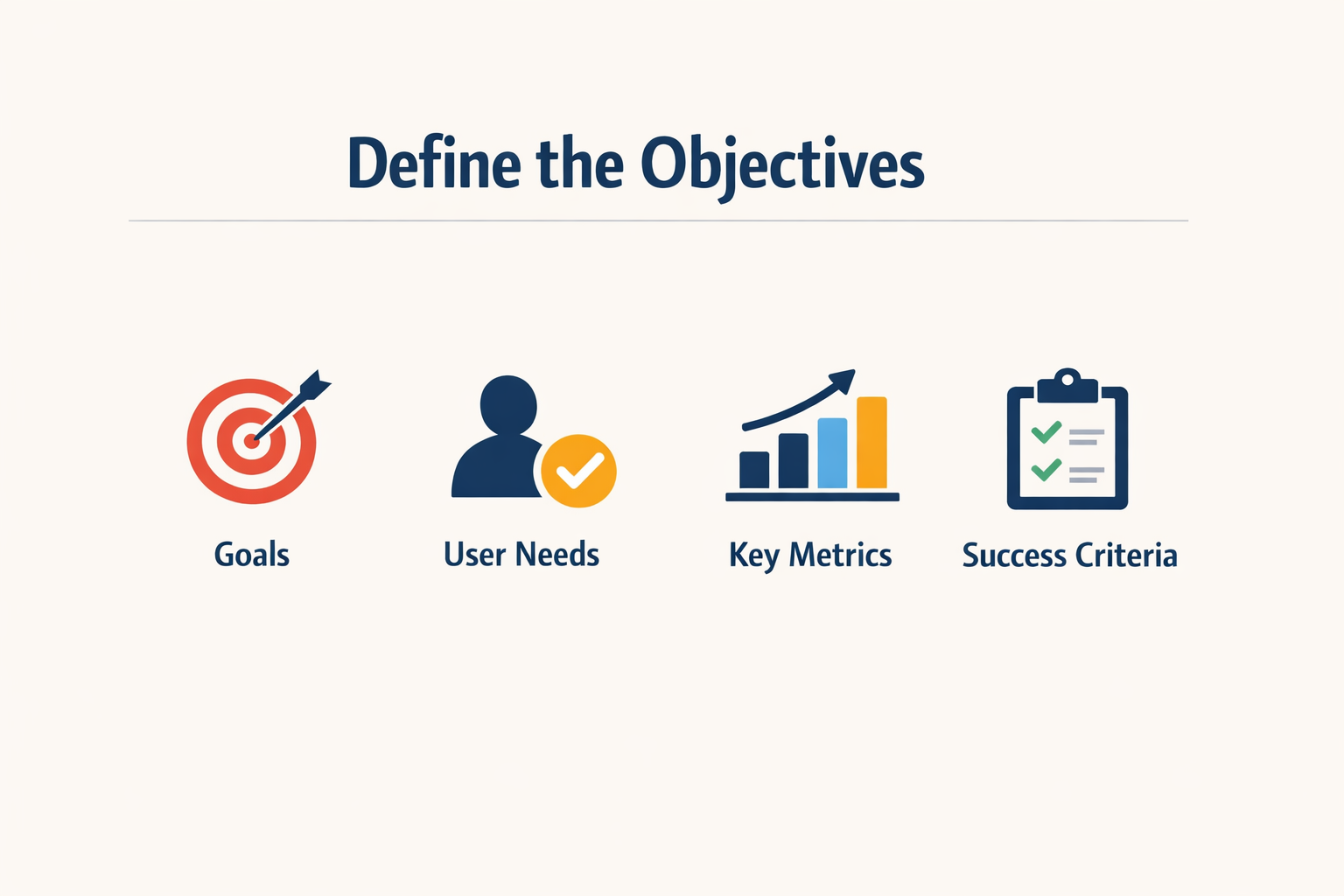 Define the Objectives

Goals

User Needs

Key Metrics

Success Criteria